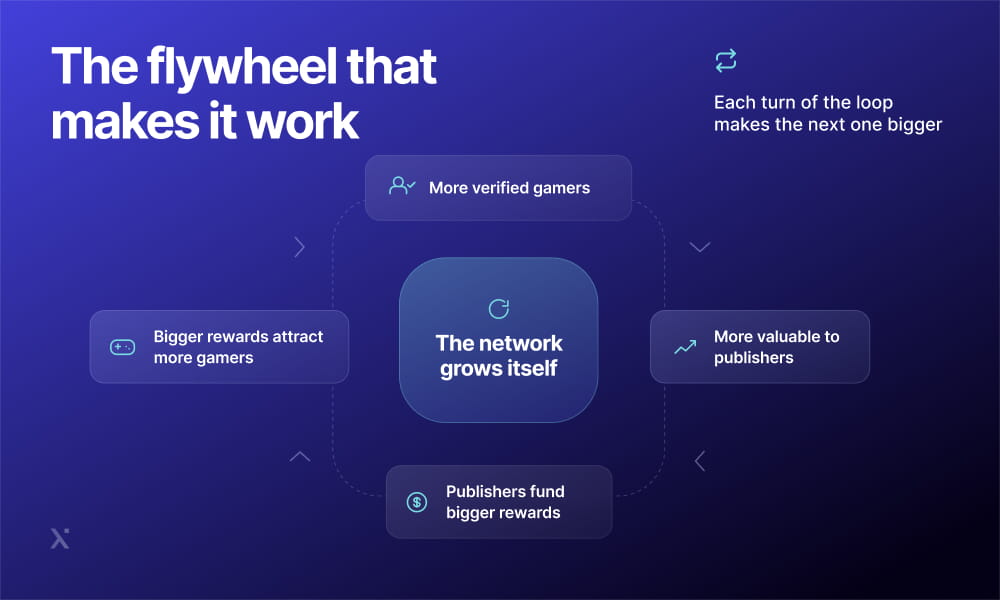 The flywheel that makes it work

Each turn of the loop makes the next one bigger

More verified gamers

Bigger rewards attract more gamers

The network grows itself

More valuable to publishers

Publishers fund bigger rewards